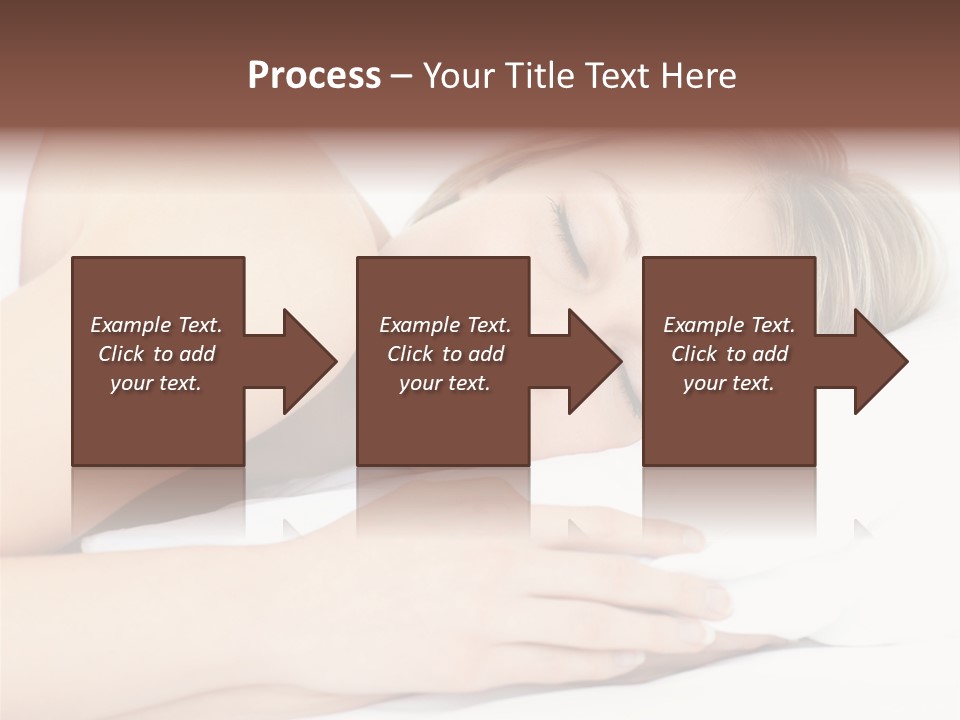 Process – Your Title Text Here

Example Text. Click to add your text.

Example Text. Click to add your text.

Example Text. Click to add your text.